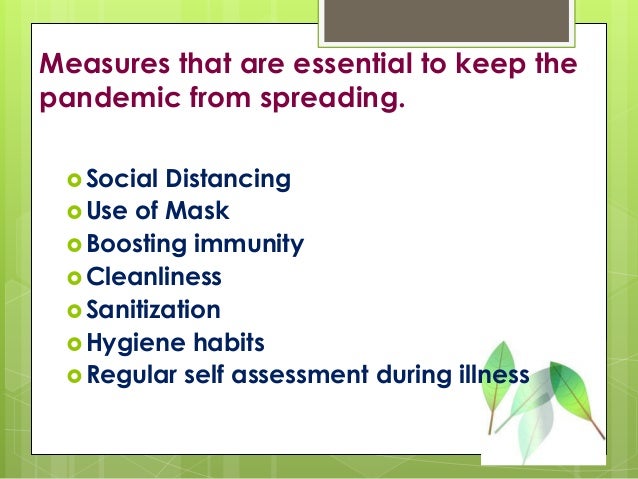 Measures that are essential to keep the pandemic from spreading.

• Social Distancing
• Use of Mask
• Boosting immunity
• Cleanliness
• Sanitization
• Hygiene habits
• Regular self assessment during illness